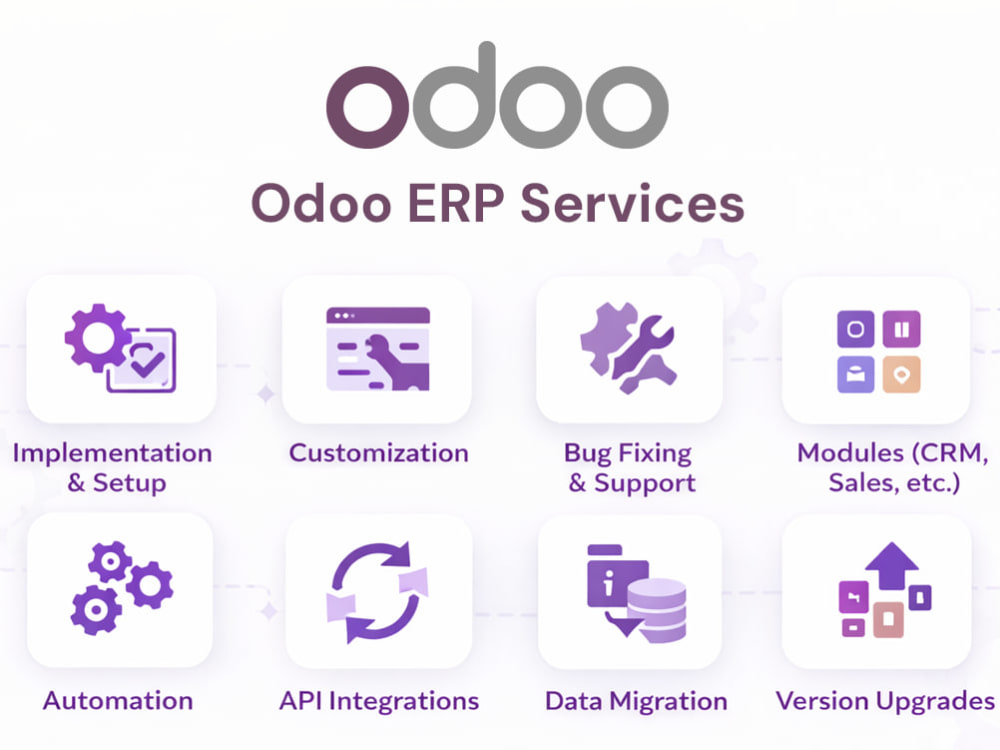 odoo

Odoo ERP Services

Implementation & Setup

Customization

Bug Fixing & Support

Modules (CRM, Sales, etc.)

Automation

API Integrations

Data Migration

Version Upgrades